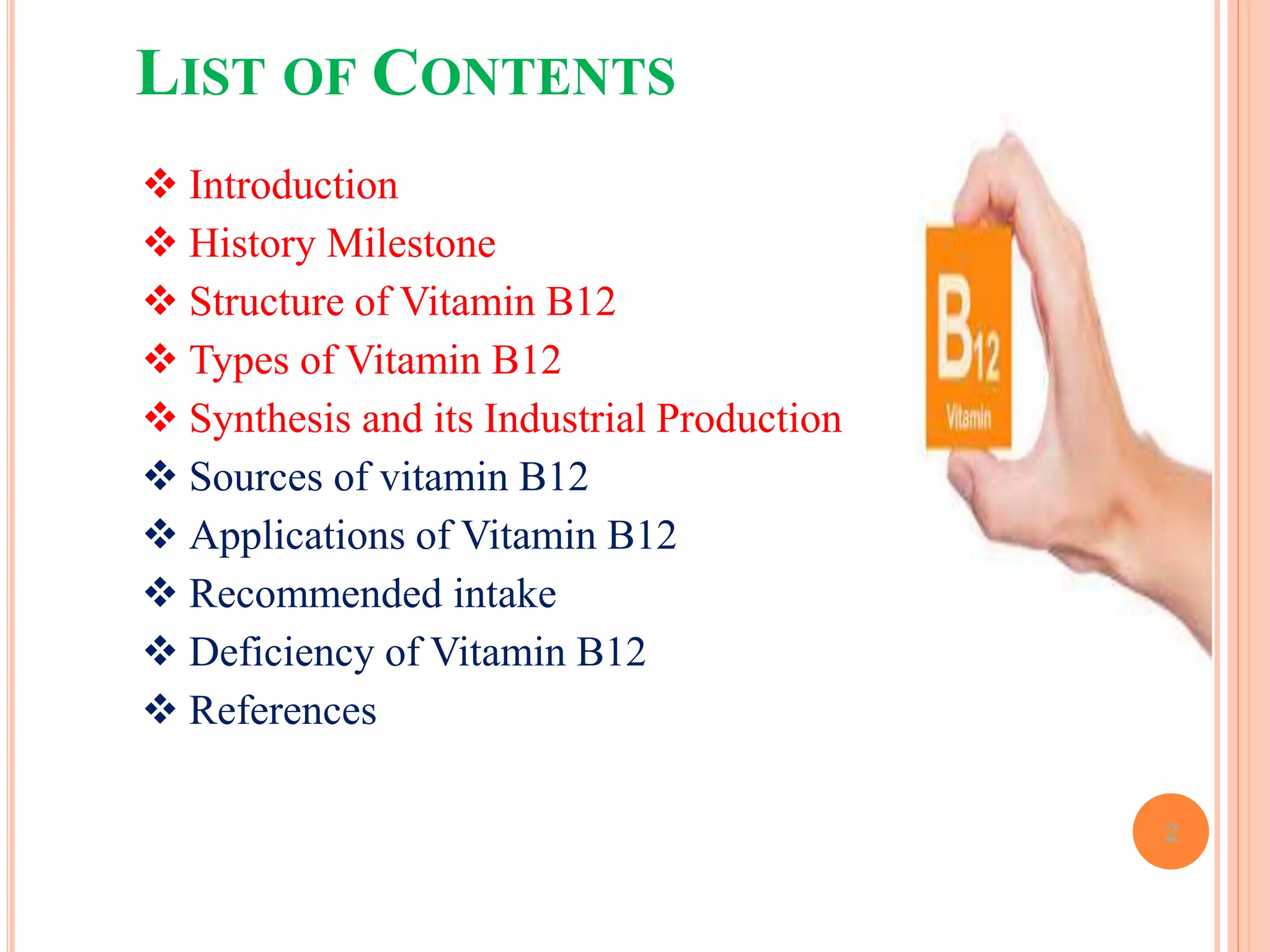 LIST OF CONTENTS

❖ Introduction
❖ History Milestone
❖ Structure of Vitamin B12
❖ Types of Vitamin B12
❖ Synthesis and its Industrial Production
❖ Sources of vitamin B12
❖ Applications of Vitamin B12
❖ Recommended intake
❖ Deficiency of Vitamin B12
❖ References

B12
Vitamin

2